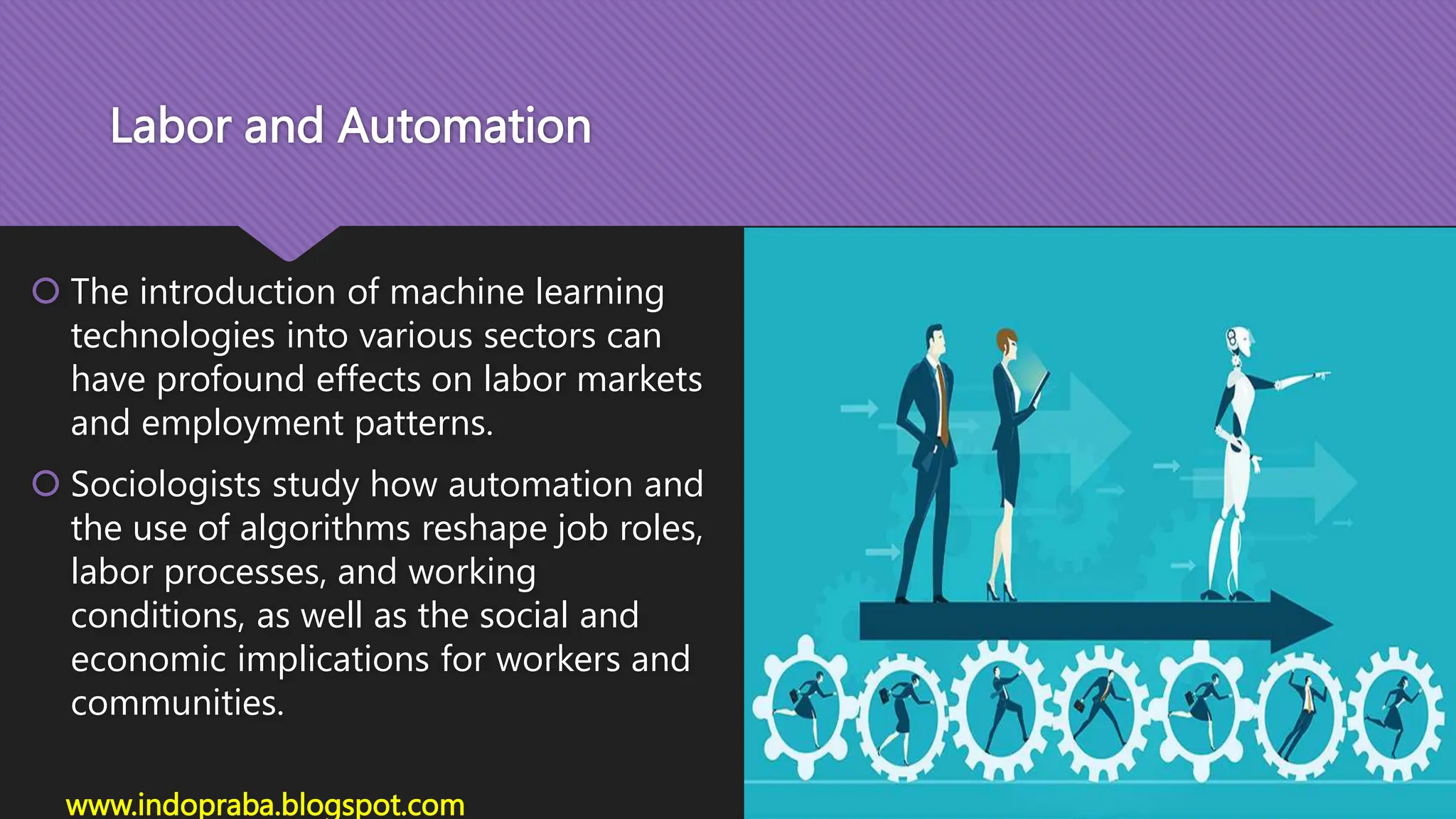 Labor and Automation

The introduction of machine learning technologies into various sectors can have profound effects on labor markets and employment patterns.

Sociologists study how automation and the use of algorithms reshape job roles, labor processes, and working conditions, as well as the social and economic implications for workers and communities.

www.indopraba.blogspot.com